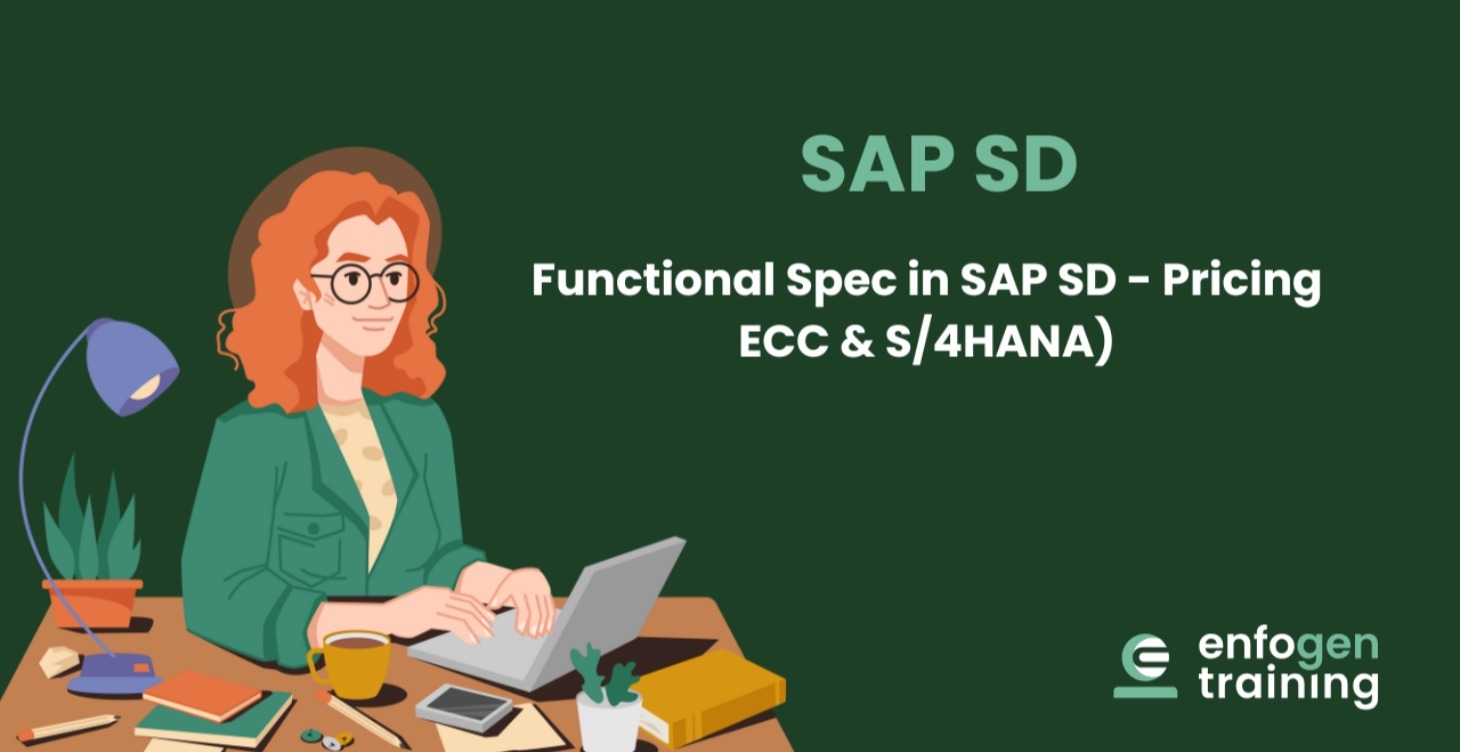 SAP SD

Functional Spec in SAP SD - Pricing ECC & S/4HANA)

enfogen training